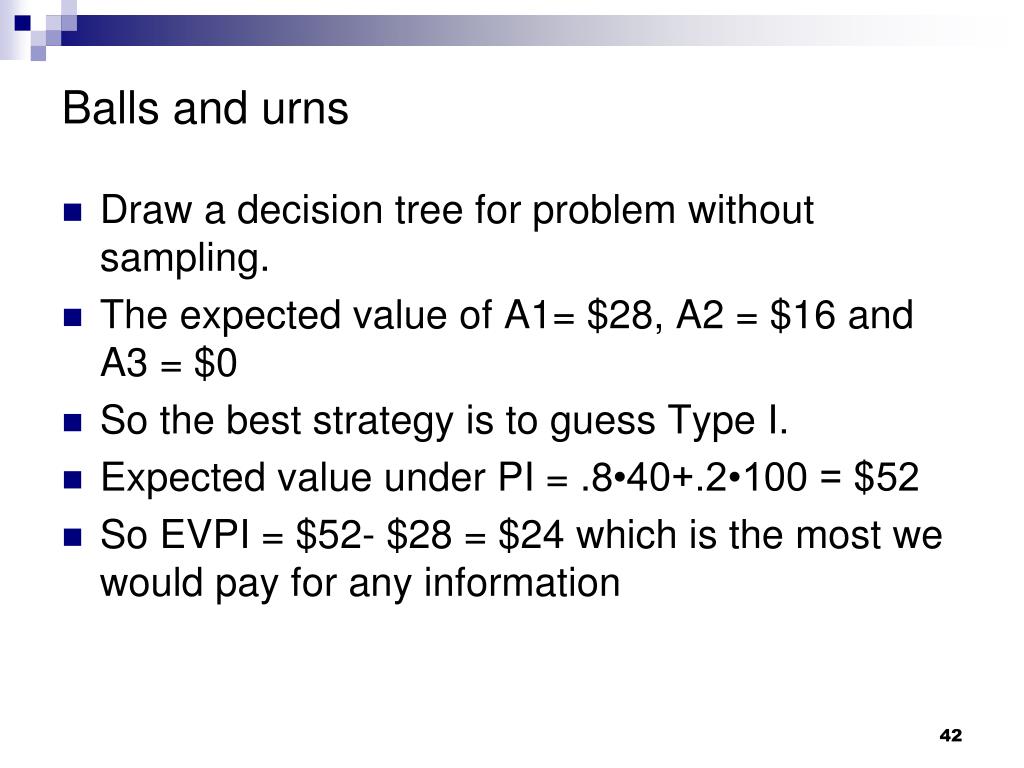 Balls and urns

- Draw a decision tree for problem without sampling.
- The expected value of A1= \$28, A2 = \$16 and A3 = \$0
- So the best strategy is to guess Type I.
- Expected value under PI = .8•40+.2•100 = \$52
- So EVPI = \$52- \$28 = \$24 which is the most we would pay for any information

42